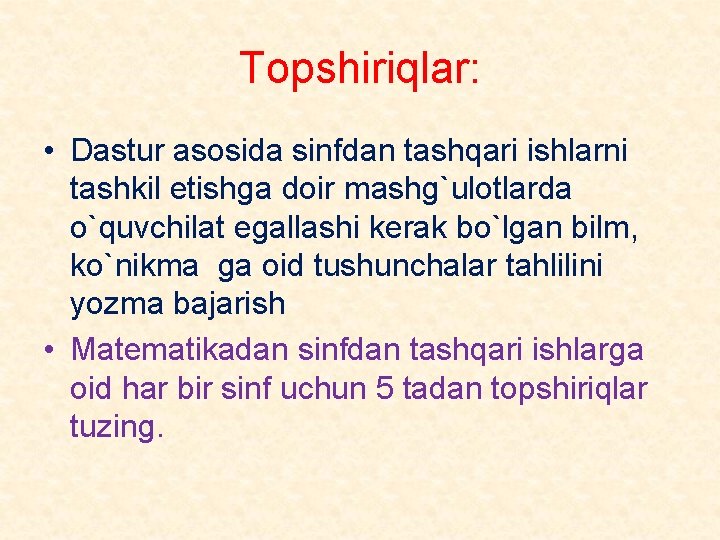 Topshiriqlar:

• Dastur asosida sinfdan tashqari ishlarni tashkil etishga doir mashg`ulotlarda o`quvchilat egallashi kerak bo`lgan bilm, ko`nikma  ga oid tushunchalar tahlilini yozma bajarish

• Matematikadan sinfdan tashqari ishlarga oid har bir sinf uchun 5 tadan topshiriqlar tuzing.